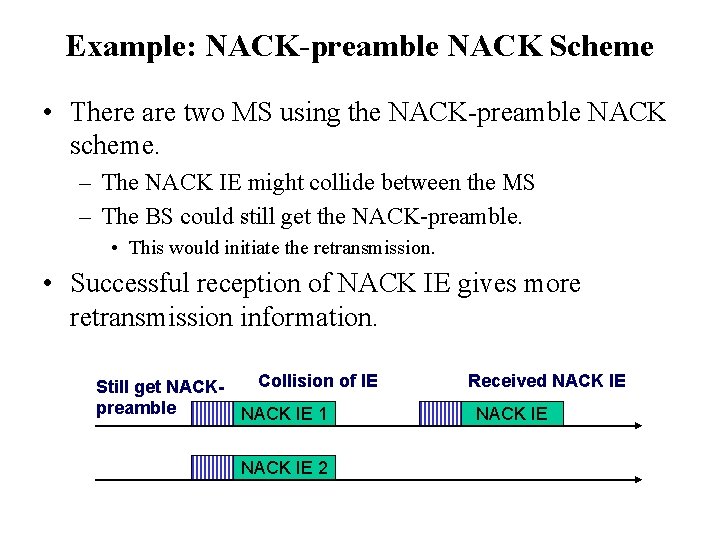 Example: NACK-preamble NACK Scheme

• There are two MS using the NACK-preamble NACK scheme.
– The NACK IE might collide between the MS
– The BS could still get the NACK-preamble.
• This would initiate the retransmission.

• Successful reception of NACK IE gives more retransmission information.

Still get NACK-preamble
Collision of IE
Received NACK IE
NACK IE 1
NACK IE
NACK IE 2